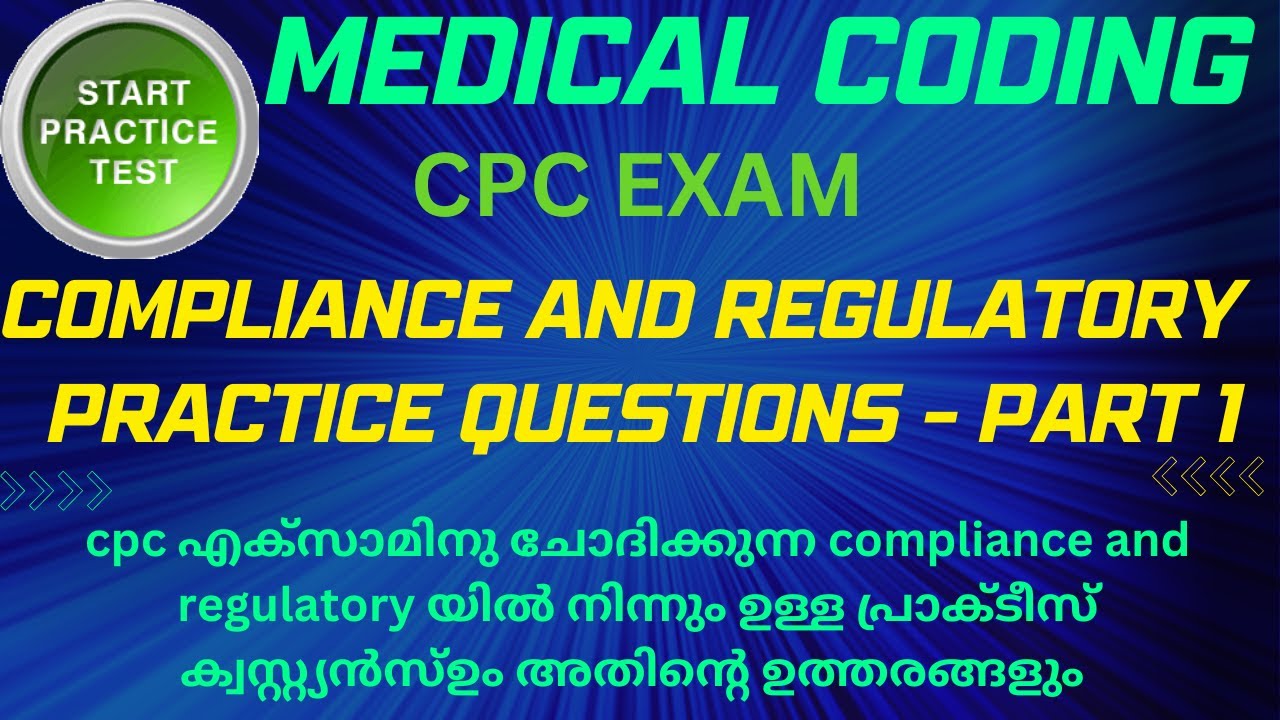 START PRACTICE TEST

MEDICAL CODING

CPC EXAM

COMPLIANCE AND REGULATORY PRACTICE QUESTIONS - PART 1

cpc എക്സാമിനു ചോദിക്കുന്ന compliance and regulatory യിൽ നിന്നും ഉള്ള പ്രാക്ടീസ് ക്വസ്റ്റ്യൻസ്ഉം അതിന്റെ ഉത്തരങ്ങളും